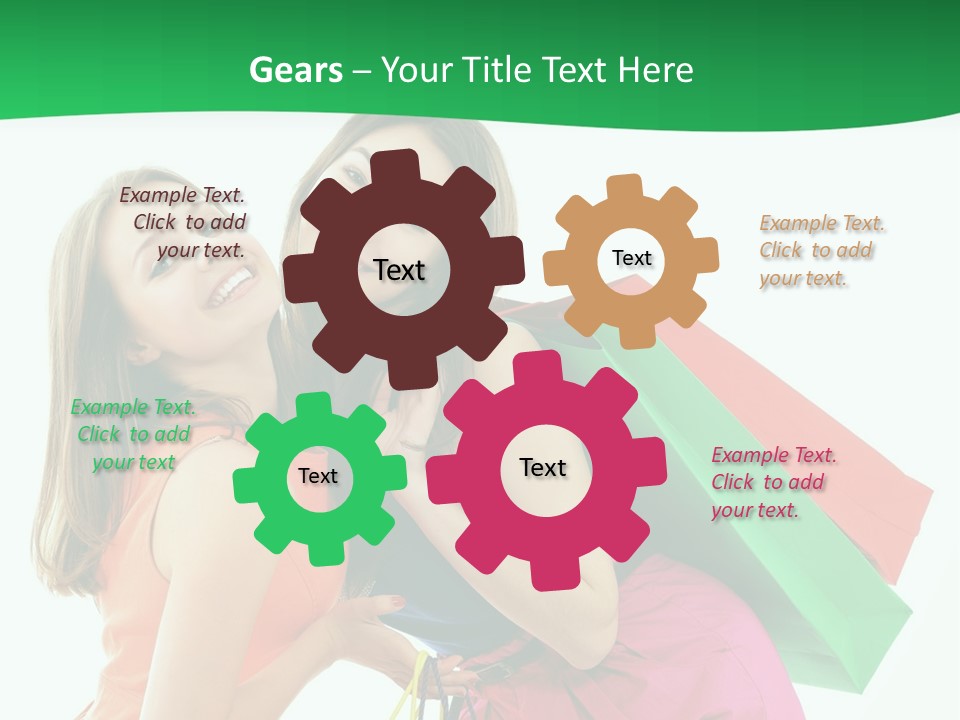 Gears – Your Title Text Here

Example Text.
Click to add
your text.

Text

Text

Example Text.
Click to add
your text.

Example Text.
Click to add
your text

Text

Text

Example Text.
Click to add
your text.